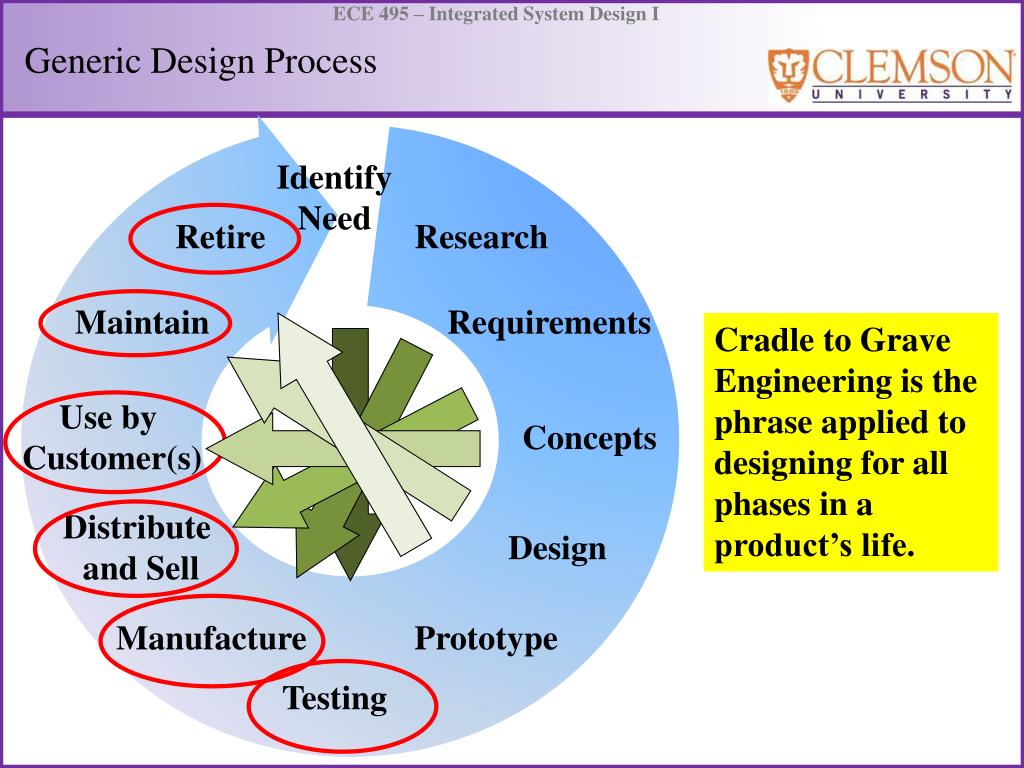 ECE 495 – Integrated System Design I

Generic Design Process

CLEMSON
UNIVERSITY

Identify Need

Research

Requirements

Concepts

Design

Prototype

Testing

Manufacture

Distribute and Sell

Use by Customer(s)

Maintain

Retire

Cradle to Grave Engineering is the phrase applied to designing for all phases in a product's life.